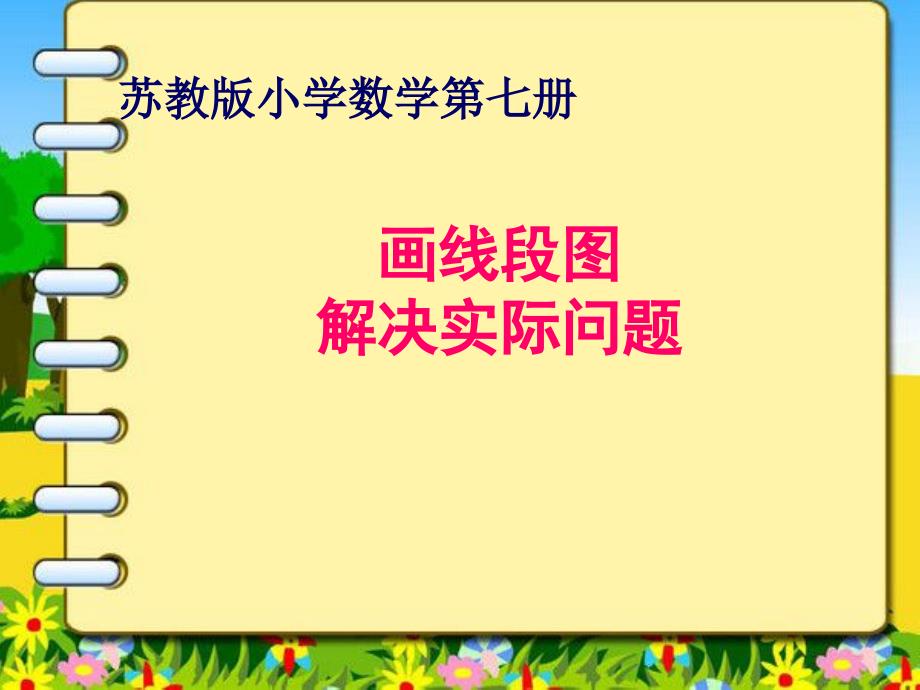 苏教版小学数学第七册

画线段图
解决实际问题